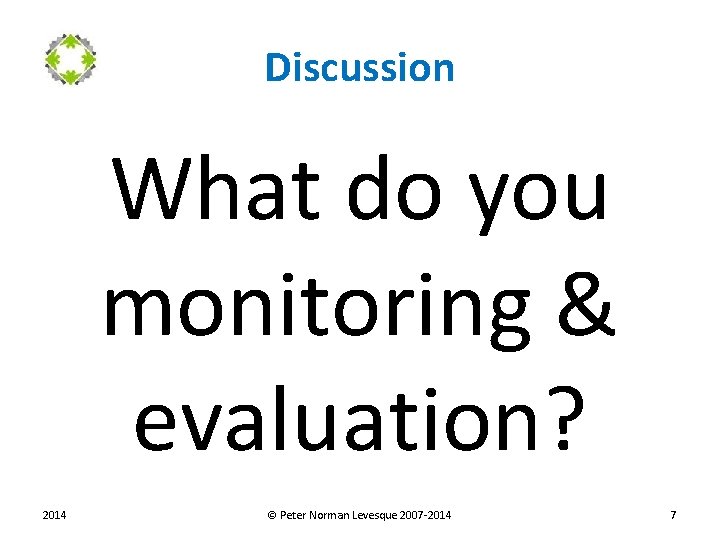 Discussion

What do you monitoring & evaluation?

2014

© Peter Norman Levesque 2007-2014

7